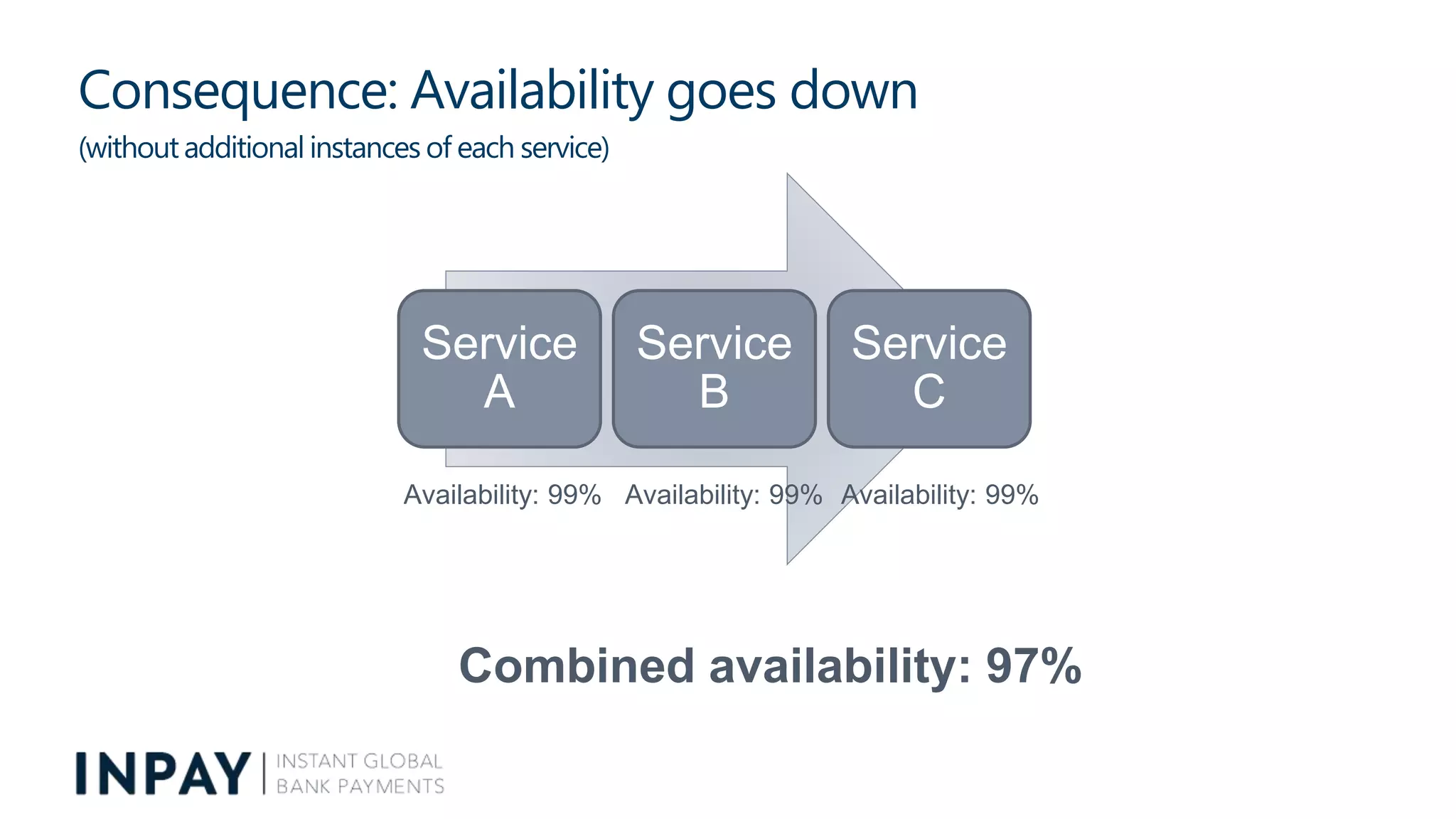 Consequence: Availability goes down
(without additional instances of each service)

Service A

Service B

Service C

Availability: 99%

Availability: 99%

Availability: 99%

Combined availability: 97%

INPAY | INSTANT GLOBAL BANK PAYMENTS